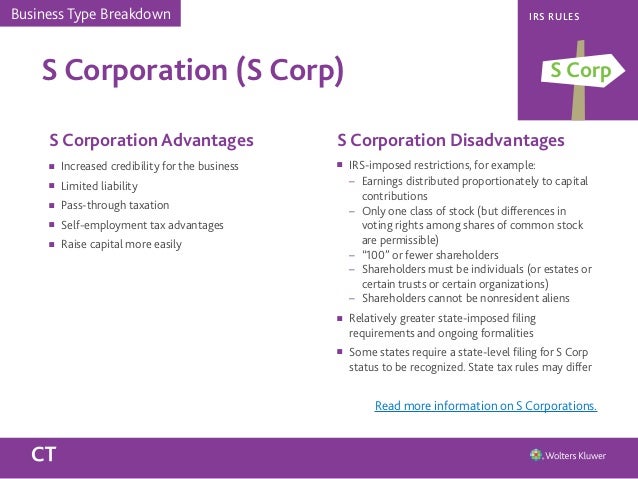 Business Type Breakdown

IRS RULES

S Corp

S Corporation (S Corp)

S Corporation Advantages

- Increased credibility for the business
- Limited liability
- Pass-through taxation
- Self-employment tax advantages
- Raise capital more easily

S Corporation Disadvantages

- IRS-imposed restrictions, for example:
  – Earnings distributed proportionately to capital contributions
  – Only one class of stock (but differences in voting rights among shares of common stock are permissible)
  – "100" or fewer shareholders
  – Shareholders must be individuals (or estates or certain trusts or certain organizations)
  – Shareholders cannot be nonresident aliens
- Relatively greater state-imposed filing requirements and ongoing formalities
- Some states require a state-level filing for S Corp status to be recognized. State tax rules may differ

Read more information on S Corporations.

CT

Wolters Kluwer